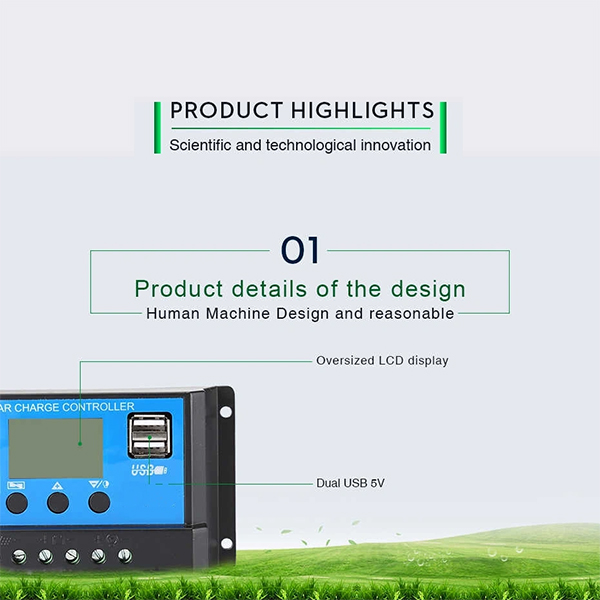 PRODUCT HIGHLIGHTS
Scientific and technological innovation

01
Product details of the design
Human Machine Design and reasonable

Oversized LCD display

AR CHARGE CONTROLLER

USB

Dual USB 5V